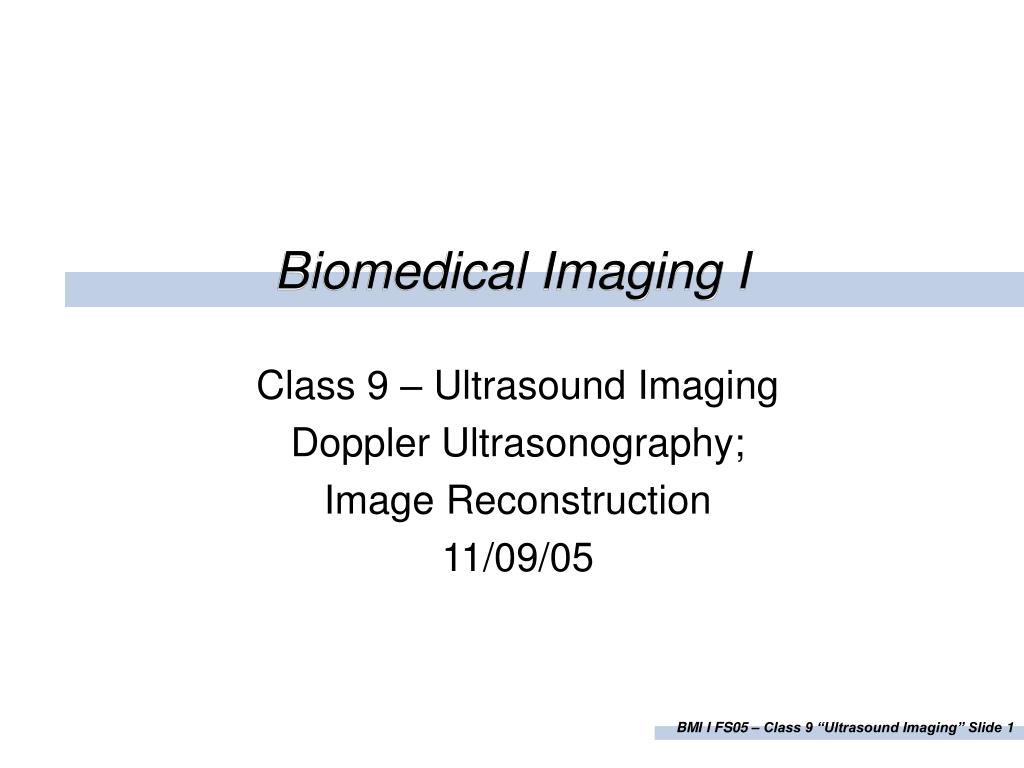 Biomedical Imaging I

Class 9 – Ultrasound Imaging
Doppler Ultrasonography;
Image Reconstruction
11/09/05

BMI I FS05 – Class 9 “Ultrasound Imaging” Slide 1